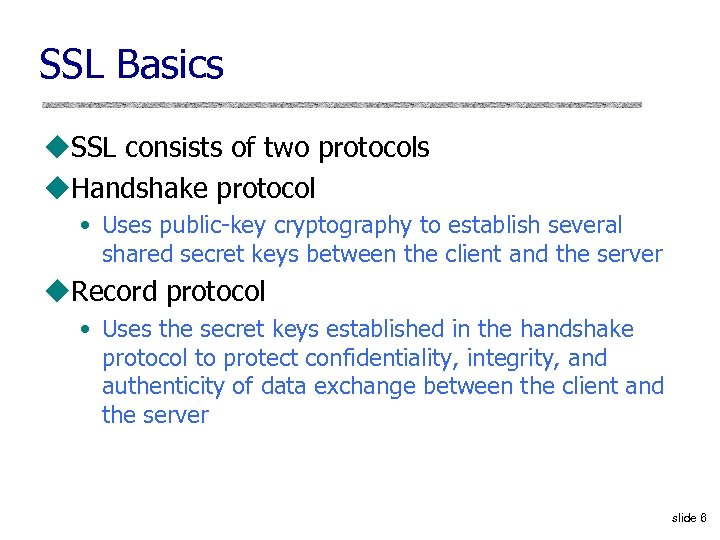 SSL Basics

◆SSL consists of two protocols

◆Handshake protocol

• Uses public-key cryptography to establish several shared secret keys between the client and the server

◆Record protocol

• Uses the secret keys established in the handshake protocol to protect confidentiality, integrity, and authenticity of data exchange between the client and the server

slide 6